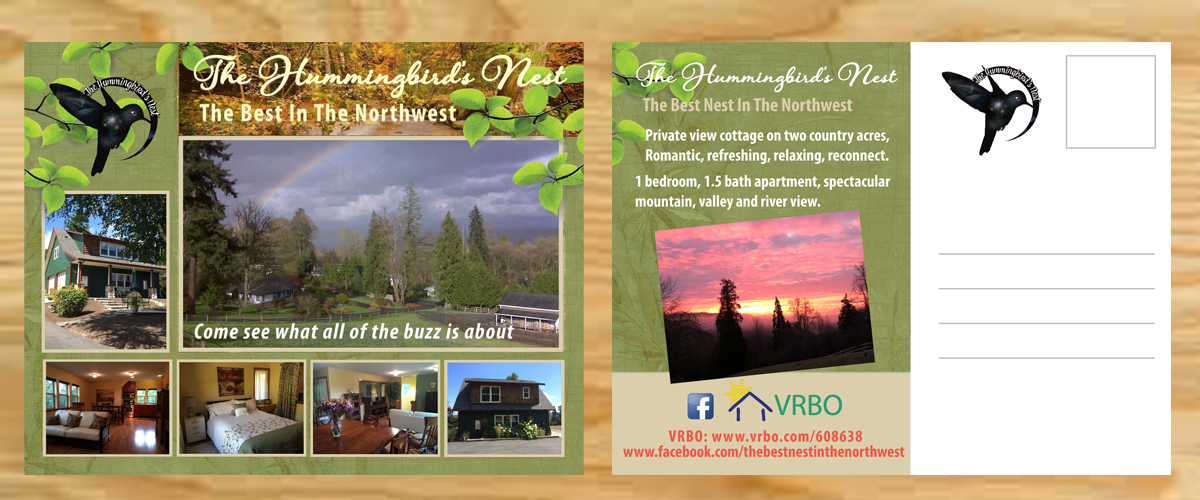 The Hummingbird's Nest

The Hummingbird's Nest
The Best In The Northwest

Come see what all of the buzz is about

The Hummingbird's Nest
The Best Nest In The Northwest

Private view cottage on two country acres, Romantic, refreshing, relaxing, reconnect.

1 bedroom, 1.5 bath apartment, spectacular mountain, valley and river view.

VRBO

VRBO: www.vrbo.com/608638
www.facebook.com/thebestnestinthenorthwest

The Hummingbird's Nest